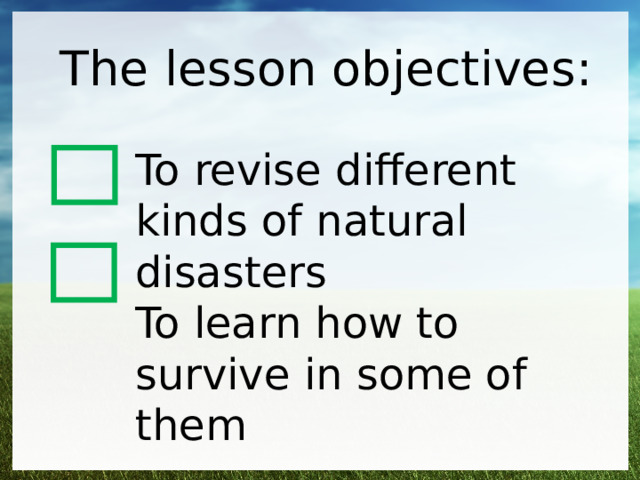 The lesson objectives:

To revise different kinds of natural disasters

To learn how to survive in some of them